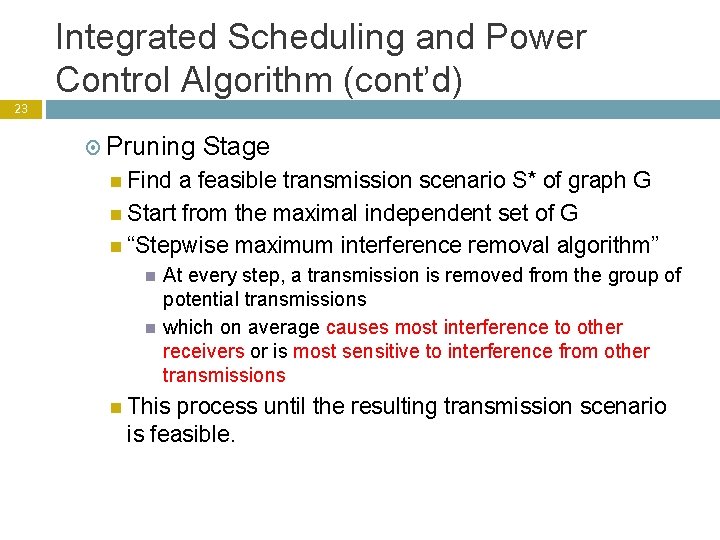 Integrated Scheduling and Power Control Algorithm (cont'd)

23

Pruning Stage

Find a feasible transmission scenario S* of graph G

Start from the maximal independent set of G

"Stepwise maximum interference removal algorithm"

At every step, a transmission is removed from the group of potential transmissions

which on average causes most interference to other receivers or is most sensitive to interference from other transmissions

This process until the resulting transmission scenario is feasible.